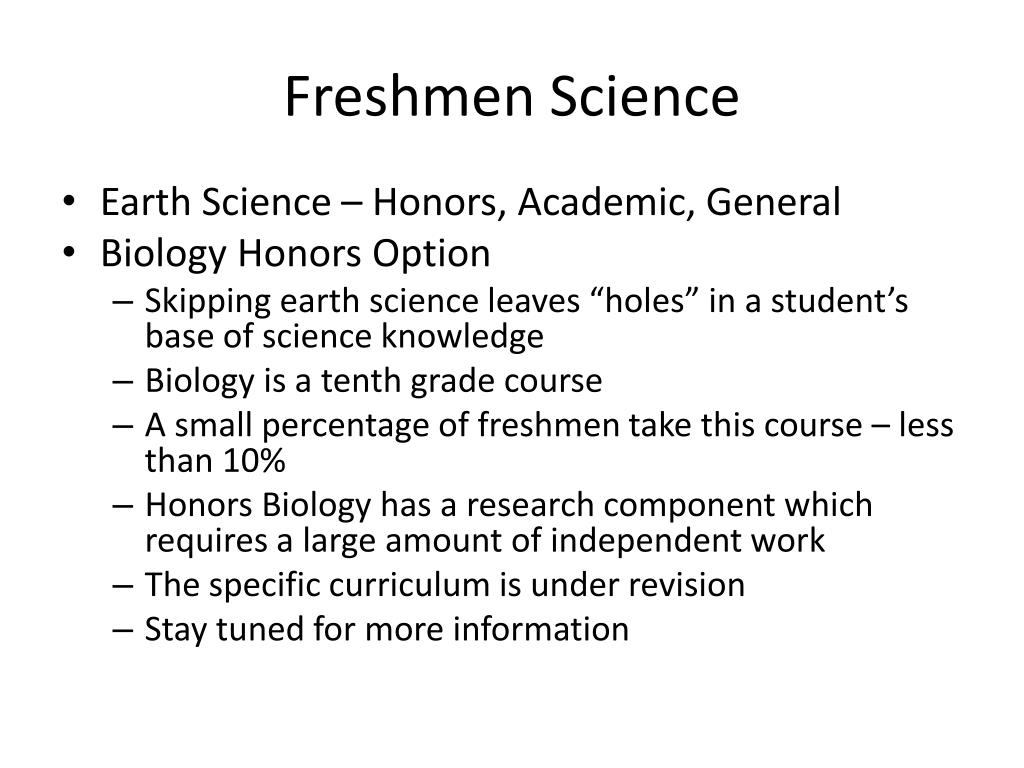 Freshmen Science

• Earth Science – Honors, Academic, General
• Biology Honors Option
  – Skipping earth science leaves “holes” in a student’s base of science knowledge
  – Biology is a tenth grade course
  – A small percentage of freshmen take this course – less than 10%
  – Honors Biology has a research component which requires a large amount of independent work
  – The specific curriculum is under revision
  – Stay tuned for more information